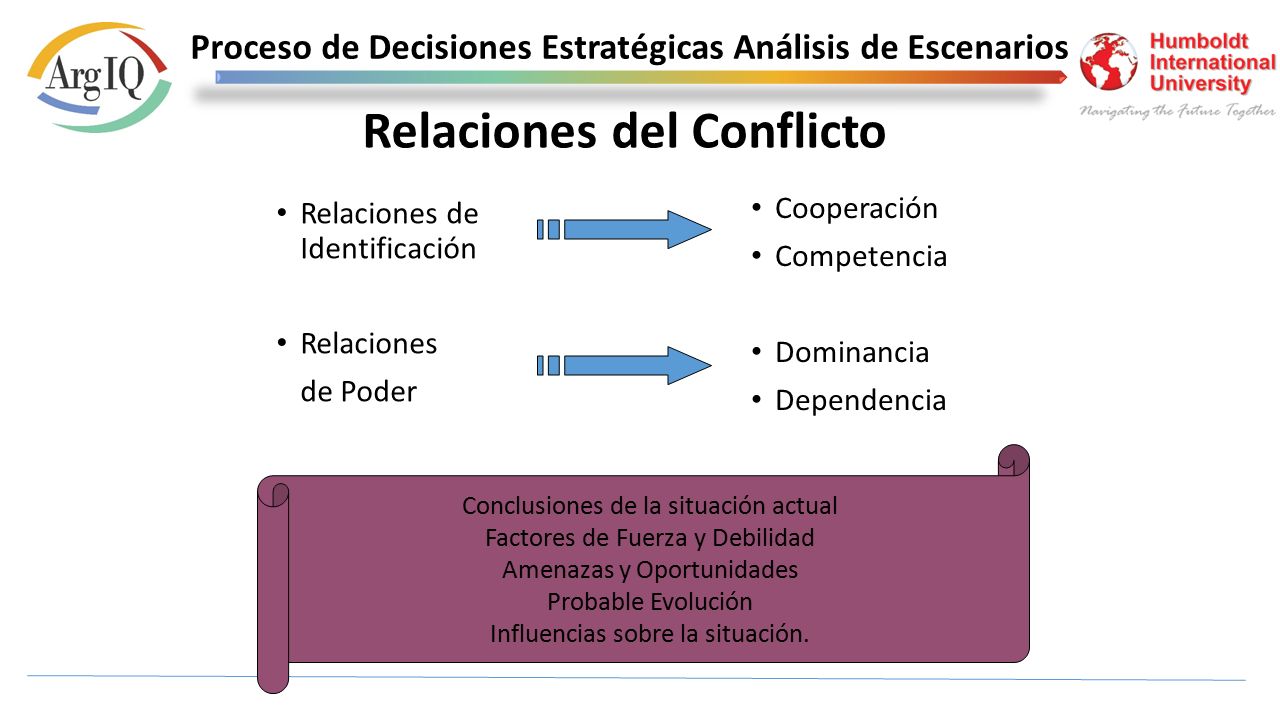 ArgIQ

Proceso de Decisiones Estratégicas Análisis de Escenarios

Humboldt International University
Navigating the Future Together

Relaciones del Conflicto

• Relaciones de Identificación

• Cooperación
• Competencia

• Relaciones de Poder

• Dominancia
• Dependencia

Conclusiones de la situación actual
Factores de Fuerza y Debilidad
Amenazas y Oportunidades
Probable Evolución
Influencias sobre la situación.